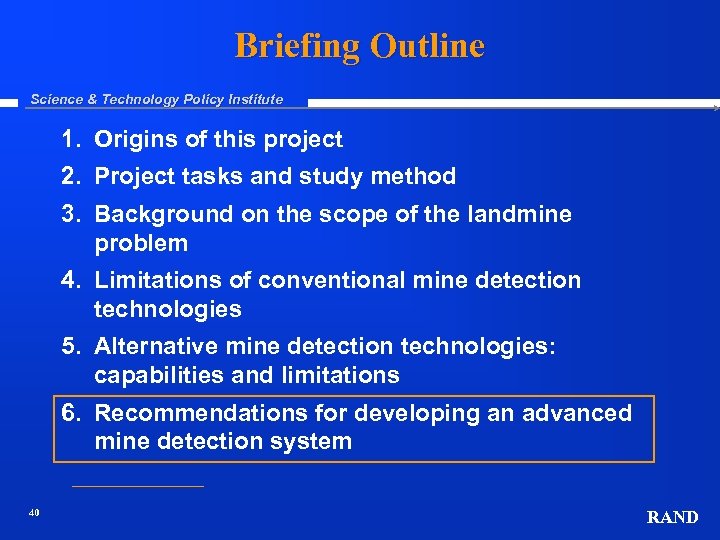 Briefing Outline

Science & Technology Policy Institute

1. Origins of this project
2. Project tasks and study method
3. Background on the scope of the landmine problem
4. Limitations of conventional mine detection technologies
5. Alternative mine detection technologies: capabilities and limitations
6. Recommendations for developing an advanced mine detection system

40

RAND